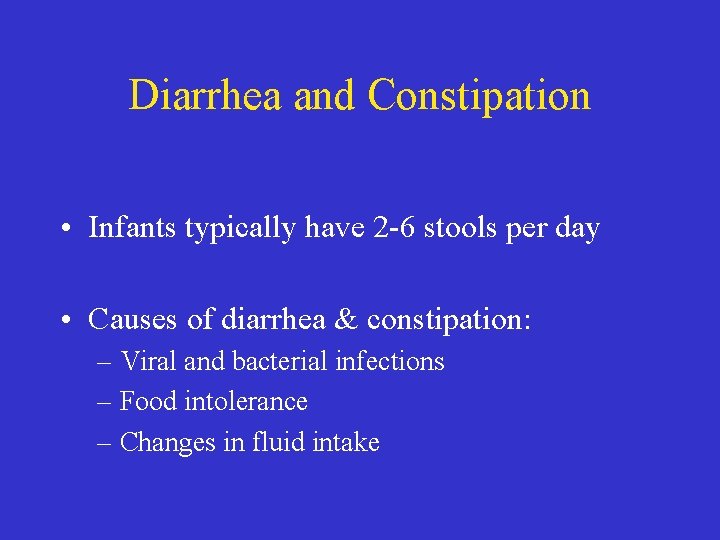 Diarrhea and Constipation

• Infants typically have 2-6 stools per day

• Causes of diarrhea & constipation:
– Viral and bacterial infections
– Food intolerance
– Changes in fluid intake